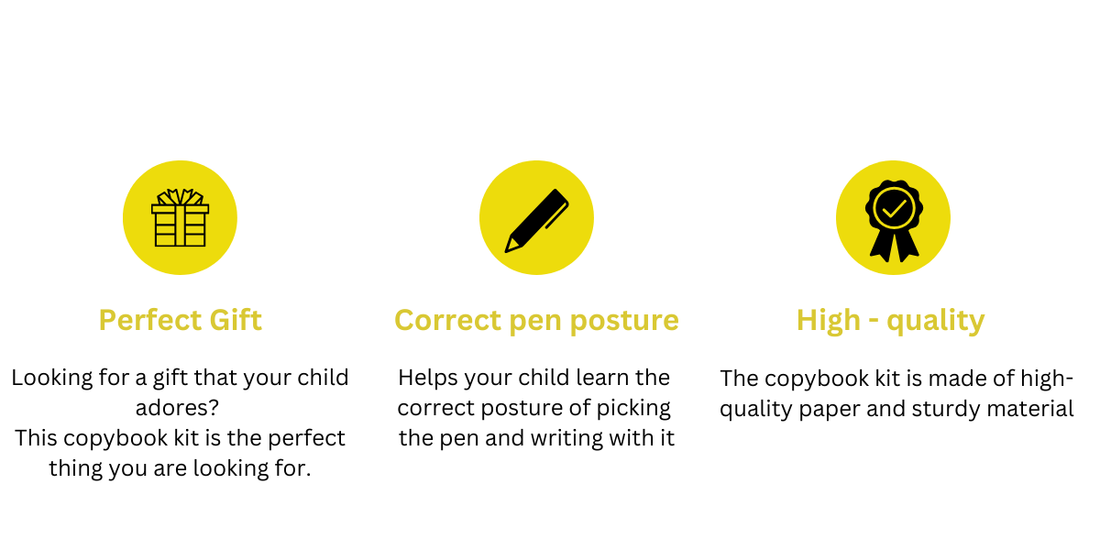 Perfect Gift

Looking for a gift that your child adores?
This copybook kit is the perfect thing you are looking for.

Correct pen posture

Helps your child learn the correct posture of picking the pen and writing with it

High - quality

The copybook kit is made of high-quality paper and sturdy material